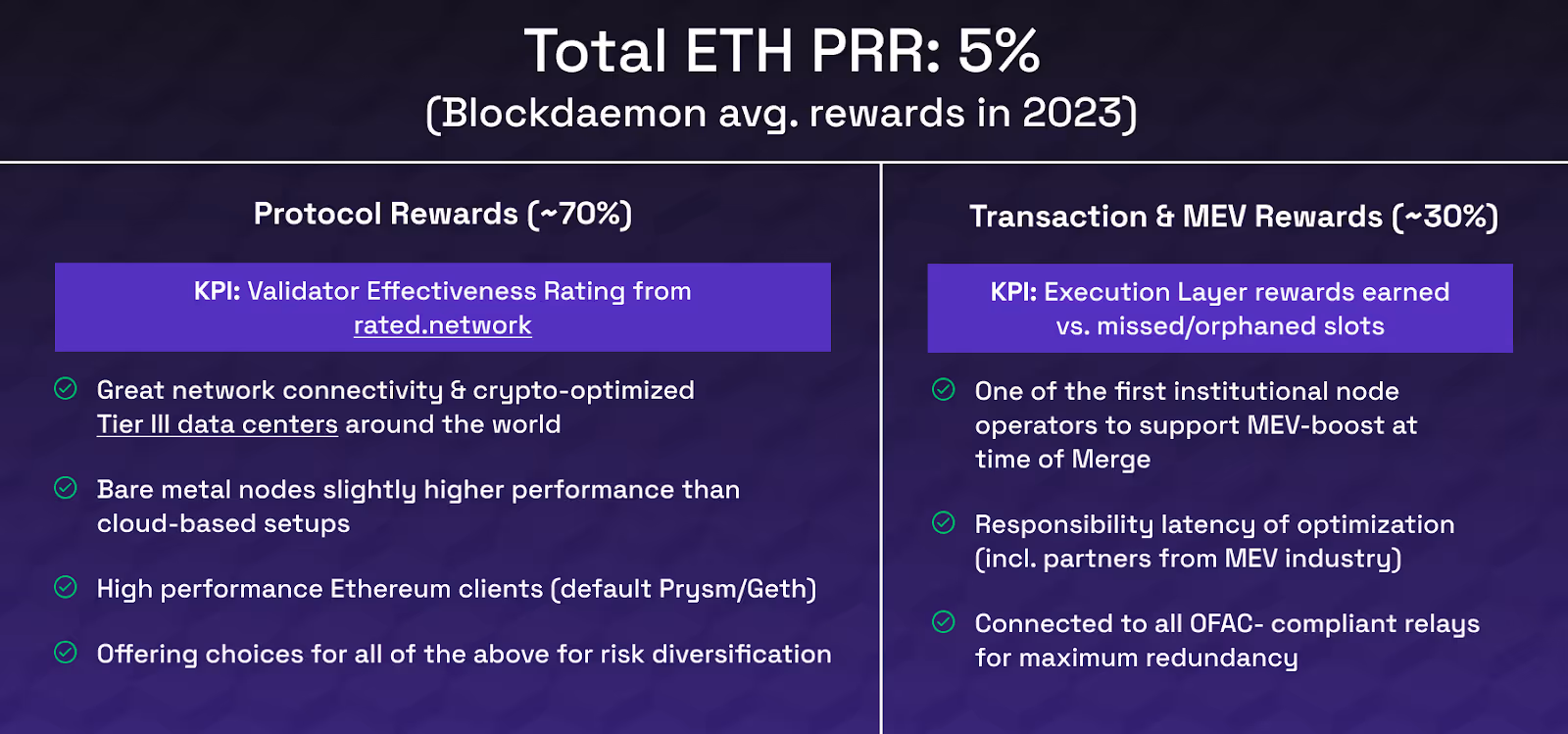 Total ETH PRR: 5%
(Blockdaemon avg. rewards in 2023)

Protocol Rewards (~70%)

KPI: Validator Effectiveness Rating from rated.network

Great network connectivity & crypto-optimized Tier III data centers around the world

Bare metal nodes slightly higher performance than cloud-based setups

High performance Ethereum clients (default Prysm/Geth)

Offering choices for all of the above for risk diversification

Transaction & MEV Rewards (~30%)

KPI: Execution Layer rewards earned vs. missed/orphaned slots

One of the first institutional node operators to support MEV-boost at time of Merge

Responsibility latency of optimization (incl. partners from MEV industry)

Connected to all OFAC- compliant relays for maximum redundancy